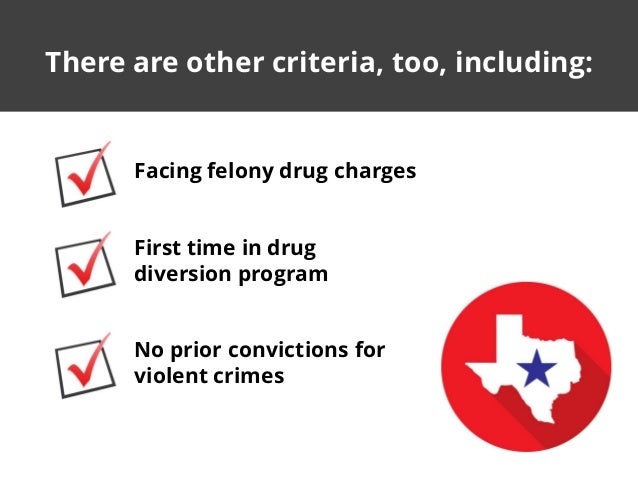 There are other criteria, too, including:

Facing felony drug charges

First time in drug diversion program

No prior convictions for violent crimes